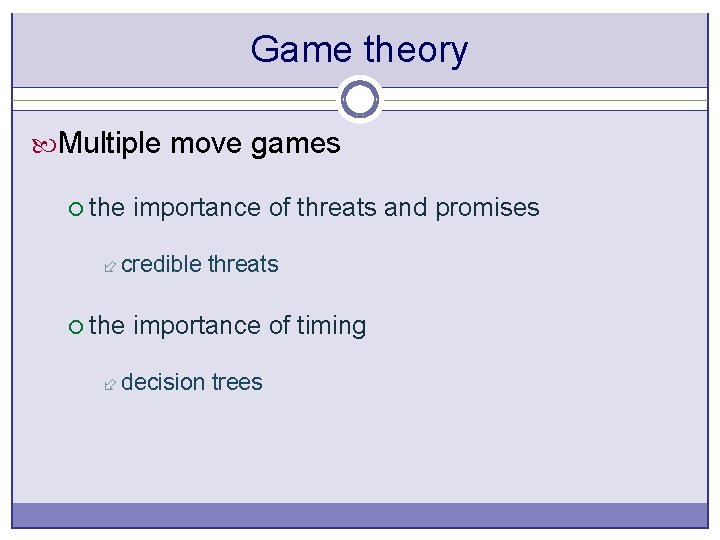 Game theory

Multiple move games

the importance of threats and promises

credible threats

the importance of timing

decision trees